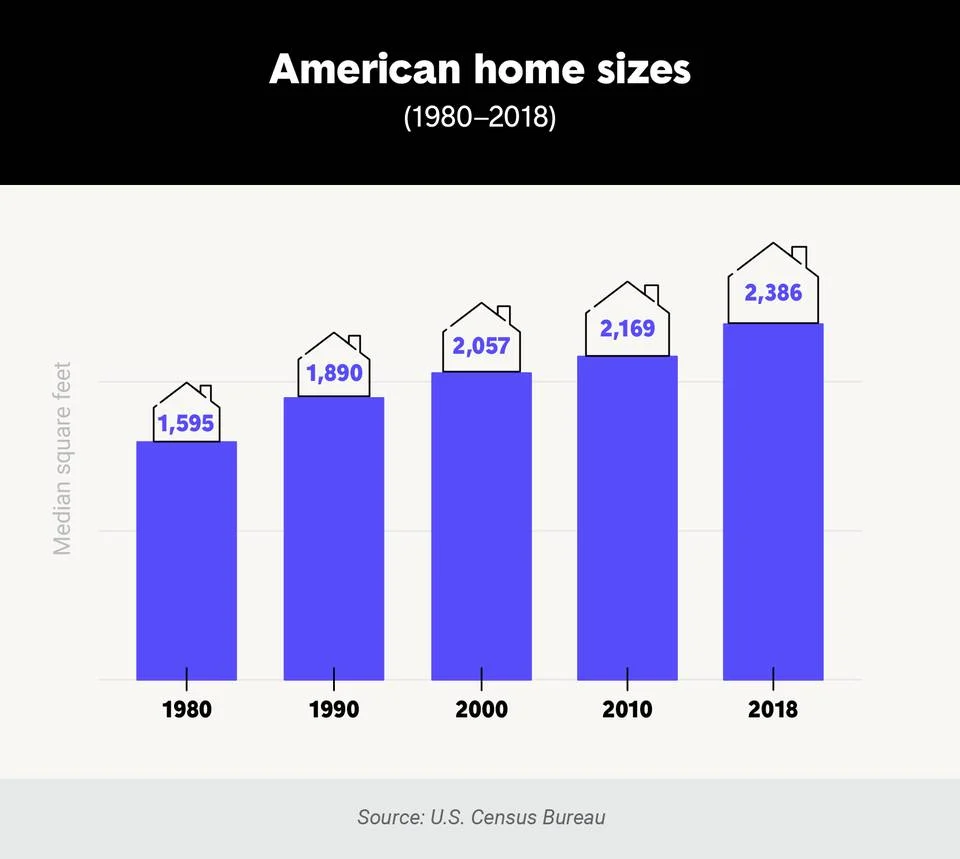 American home sizes
(1980–2018)

Median square feet

1,595
1,890
2,057
2,169
2,386

1980
1990
2000
2010
2018

Source: U.S. Census Bureau